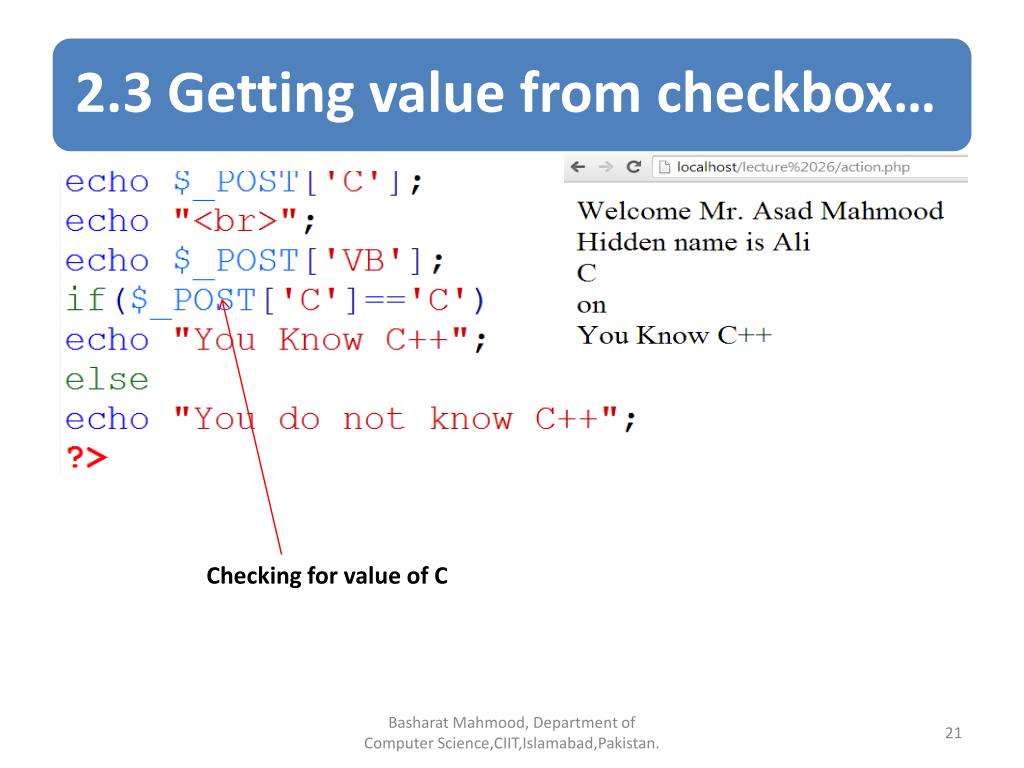 2.3 Getting value from checkbox…

echo $_POST['C'];
echo "<br>";
echo $_POST['VB'];
if($_POST['C']=='C')
echo "You Know C++";
else
echo "You do not know C++";
?>

localhost/lecture%2026/action.php

Welcome Mr. Asad Mahmood
Hidden name is Ali
C
on
You Know C++

Checking for value of C

Basharat Mahmood, Department of Computer Science,CIIT,Islamabad,Pakistan.

21